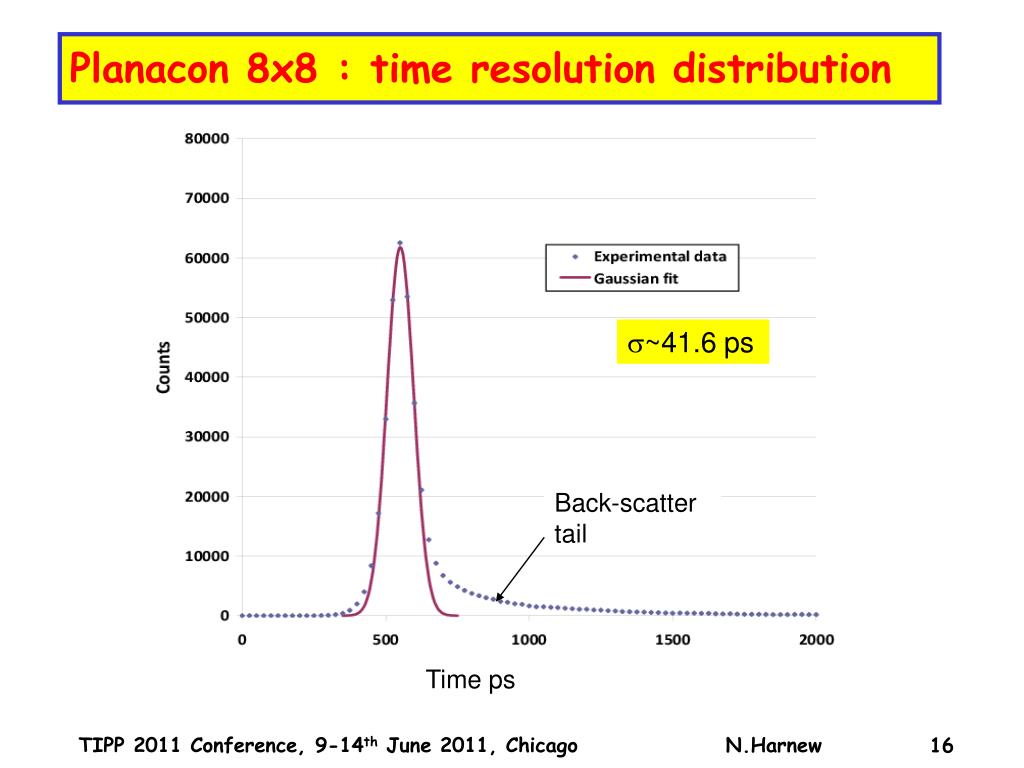 Planacon 8x8 : time resolution distribution

80000
70000
60000
50000
40000
30000
20000
10000
0

Counts

Experimental data
Gaussian fit

$\sigma$~41.6 ps

Back-scatter tail

0
500
1000
1500
2000

Time ps

TIPP 2011 Conference, 9-14$^{th}$ June 2011, Chicago

N.Harnew

16